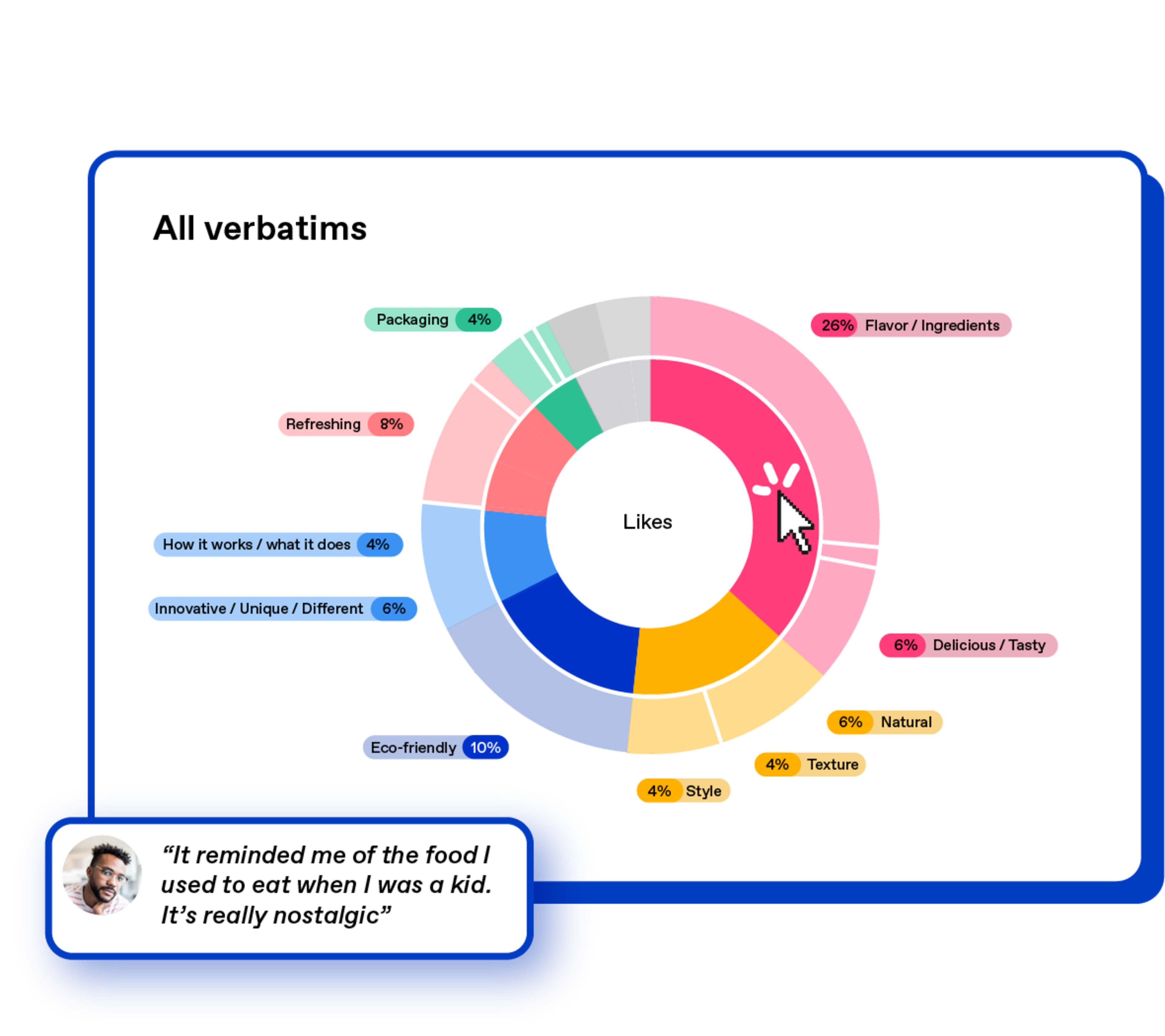 All verbatims

Packaging 4%

26% Flavor / Ingredients

Refreshing 8%

Likes

How it works / what it does 4%

Innovative / Unique / Different 6%

6% Delicious / Tasty

6% Natural

Eco-friendly 10%

4% Texture

4% Style

“It reminded me of the food I used to eat when I was a kid. It’s really nostalgic”